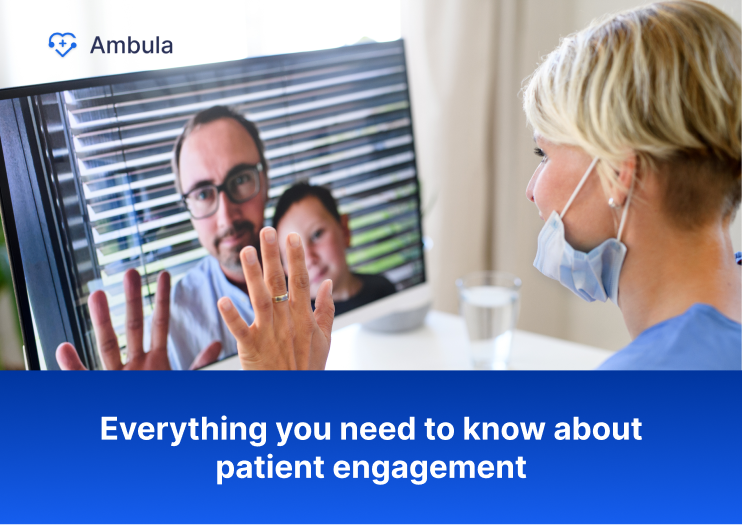 Ambula

Everything you need to know about patient engagement